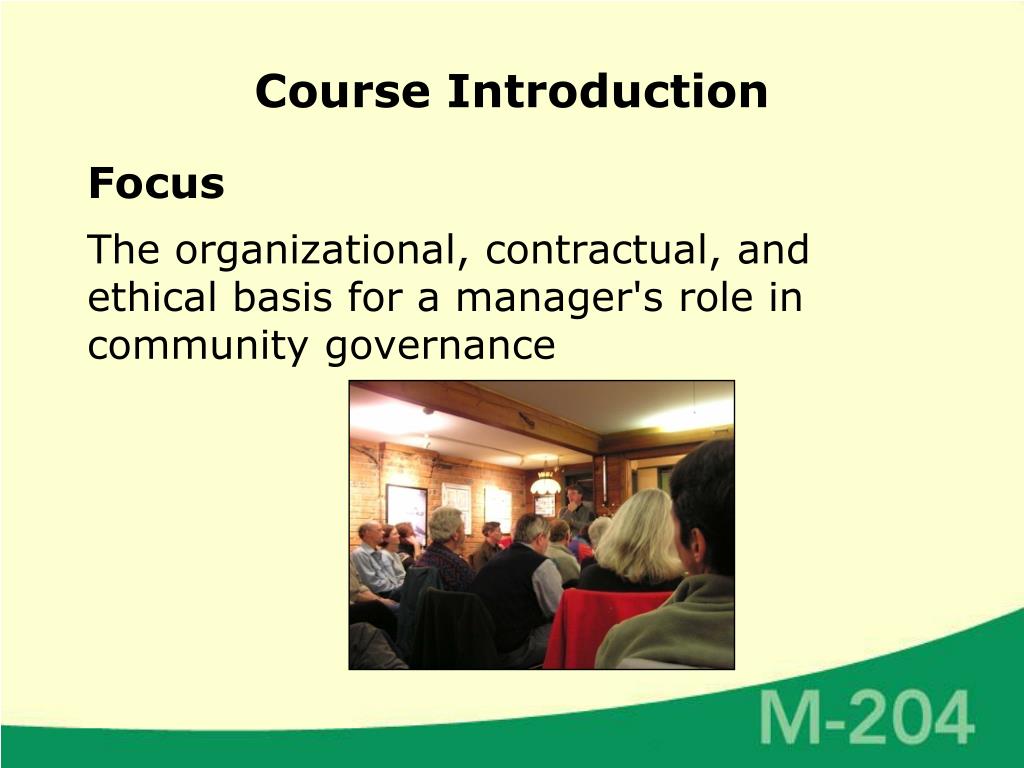 Course Introduction

Focus

The organizational, contractual, and ethical basis for a manager's role in community governance

M-204